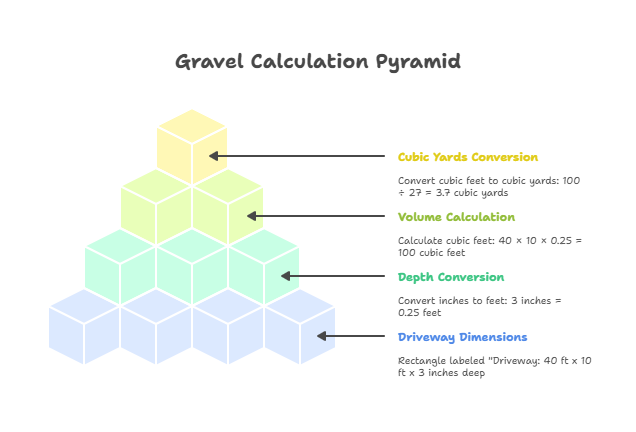 Gravel Calculation Pyramid

Cubic Yards Conversion

Convert cubic feet to cubic yards: 100 ÷ 27 = 3.7 cubic yards

Volume Calculation

Calculate cubic feet: 40 × 10 × 0.25 = 100 cubic feet

Depth Conversion

Convert inches to feet: 3 inches = 0.25 feet

Driveway Dimensions

Rectangle labeled "Driveway: 40 ft x 10 ft x 3 inches deep